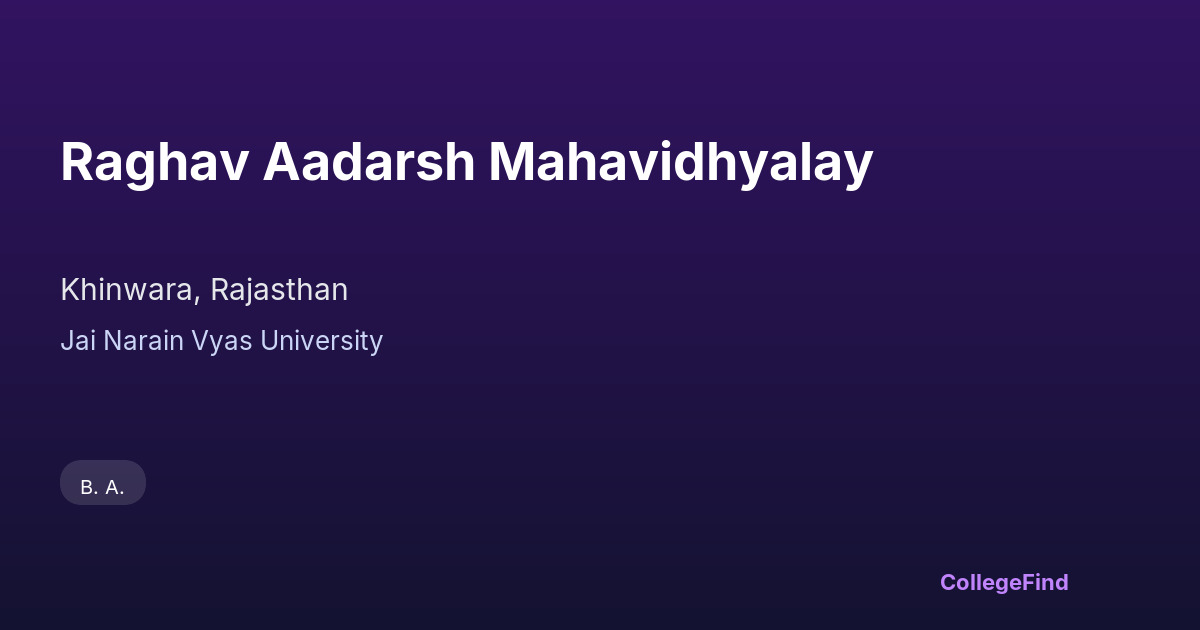 Raghav Aadarsh Mahavidhyalay

Khinwara, Rajasthan

Jai Narain Vyas University

B. A.

CollegeFind